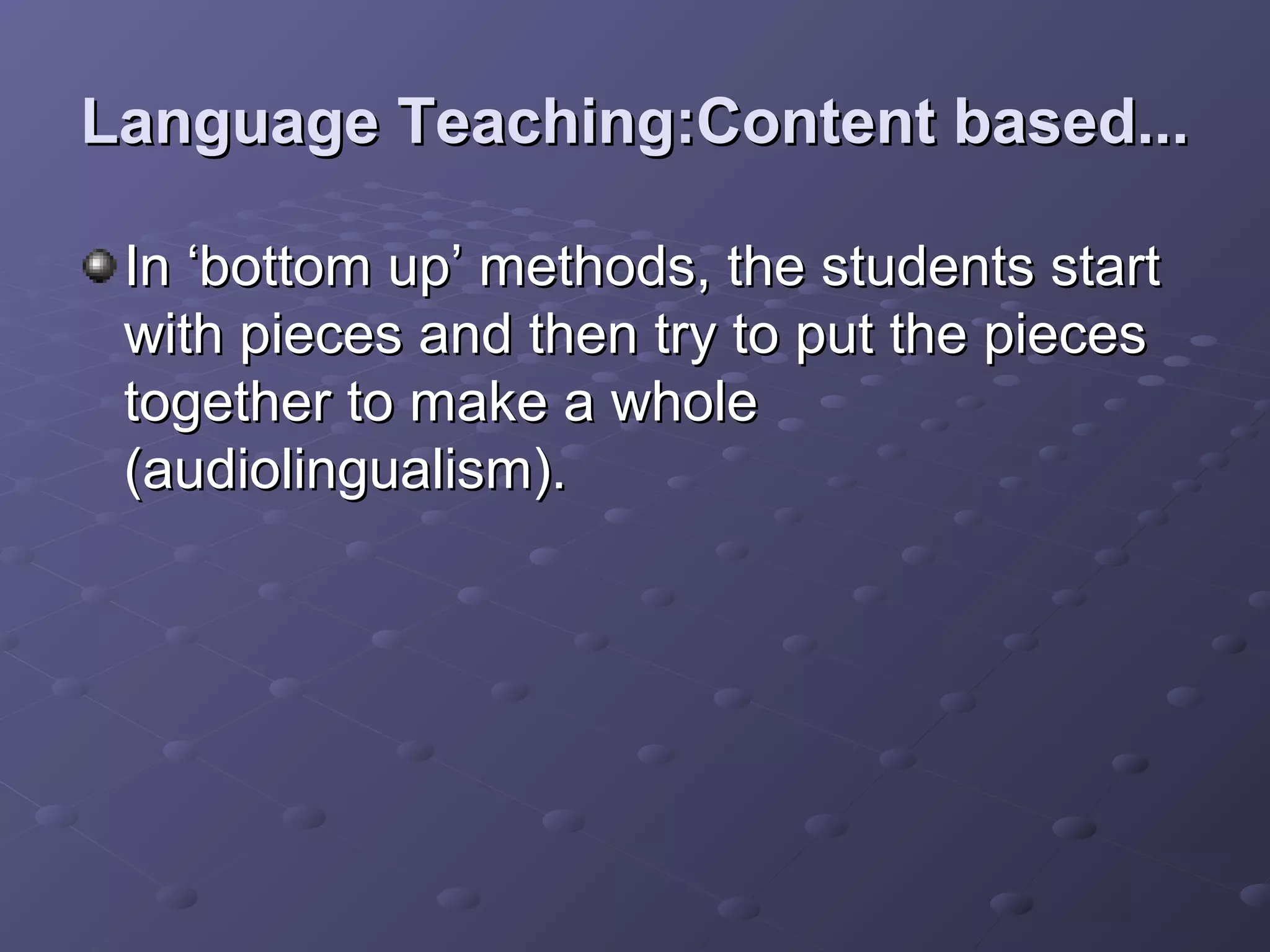 Language Teaching:Content based...

In ‘bottom up’ methods, the students start with pieces and then try to put the pieces together to make a whole (audiolingualism).